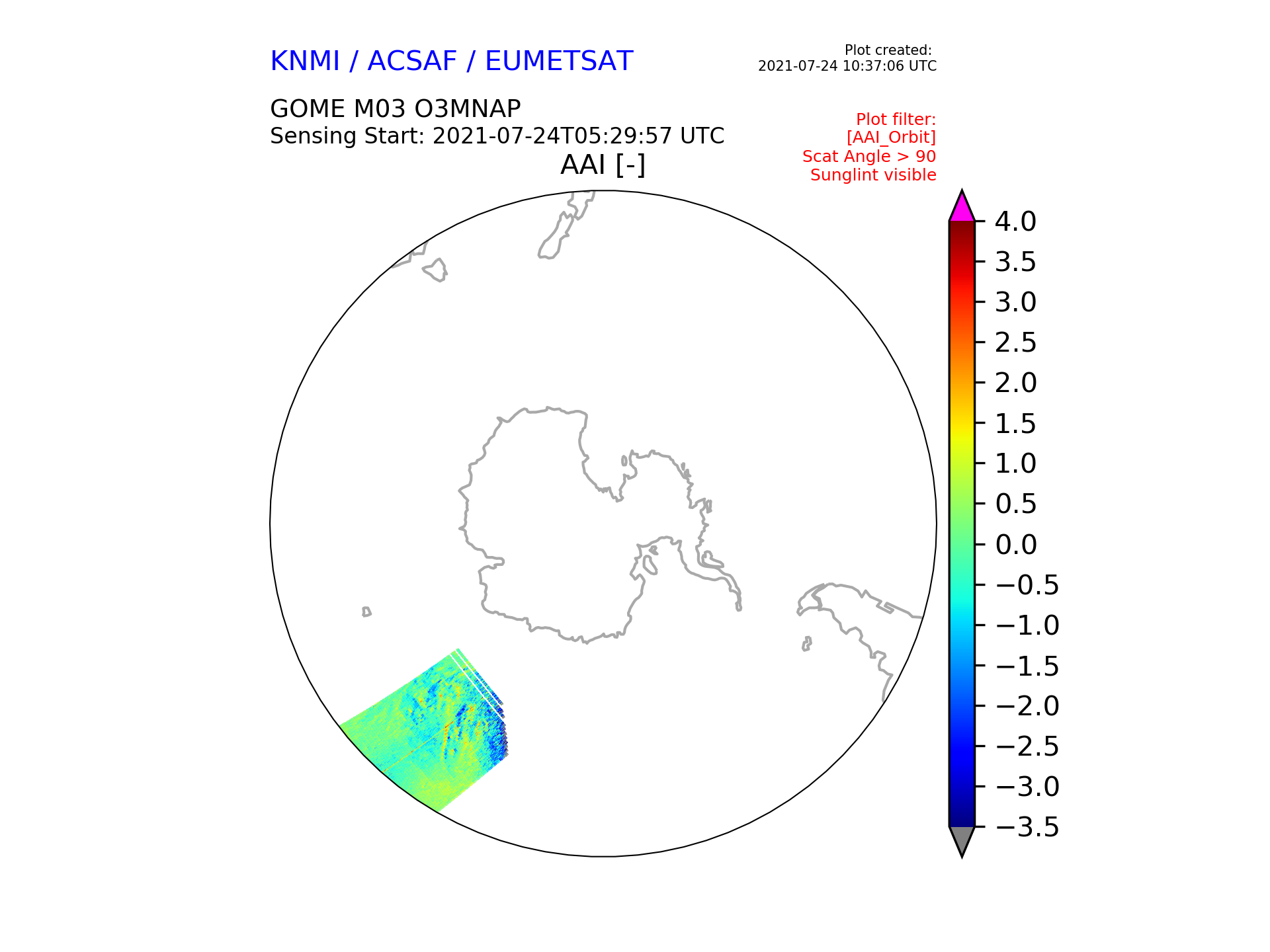 KNMI / ACSAF / EUMETSAT

Plot created:
2021-07-24 10:37:06 UTC

GOME M03 O3MNAP
Sensing Start: 2021-07-24T05:29:57 UTC

Plot filter:
[AAI_Orbit]
Scat Angle > 90
Sunglint visible

AAI [-]

4.0
3.5
3.0
2.5
2.0
1.5
1.0
0.5
0.0
−0.5
−1.0
−1.5
−2.0
−2.5
−3.0
−3.5